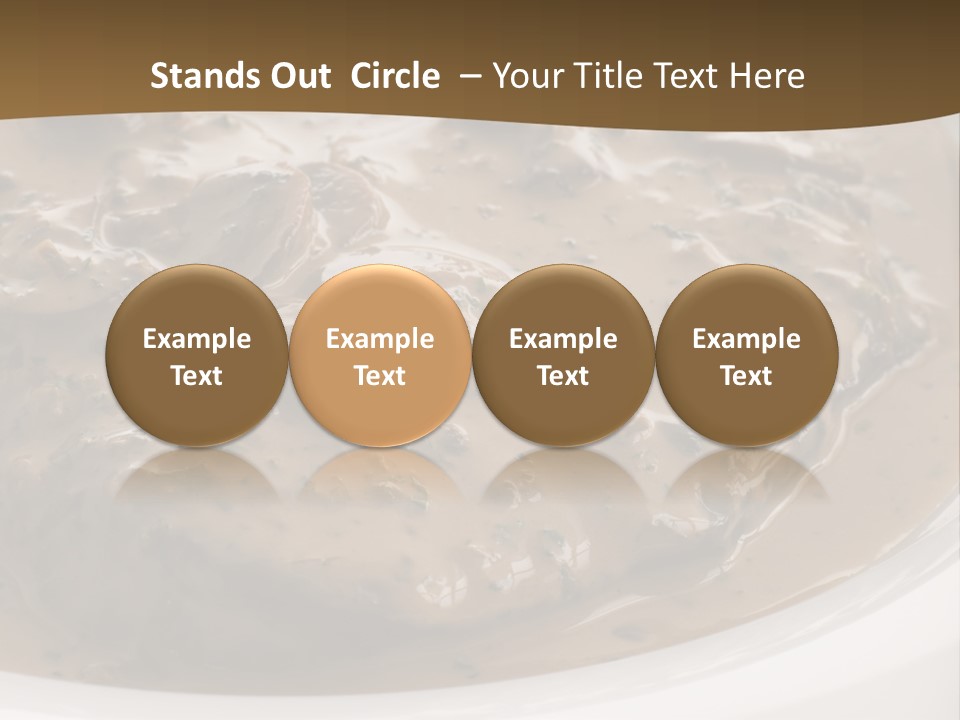 Stands Out Circle – Your Title Text Here

Example Text

Example Text

Example Text

Example Text